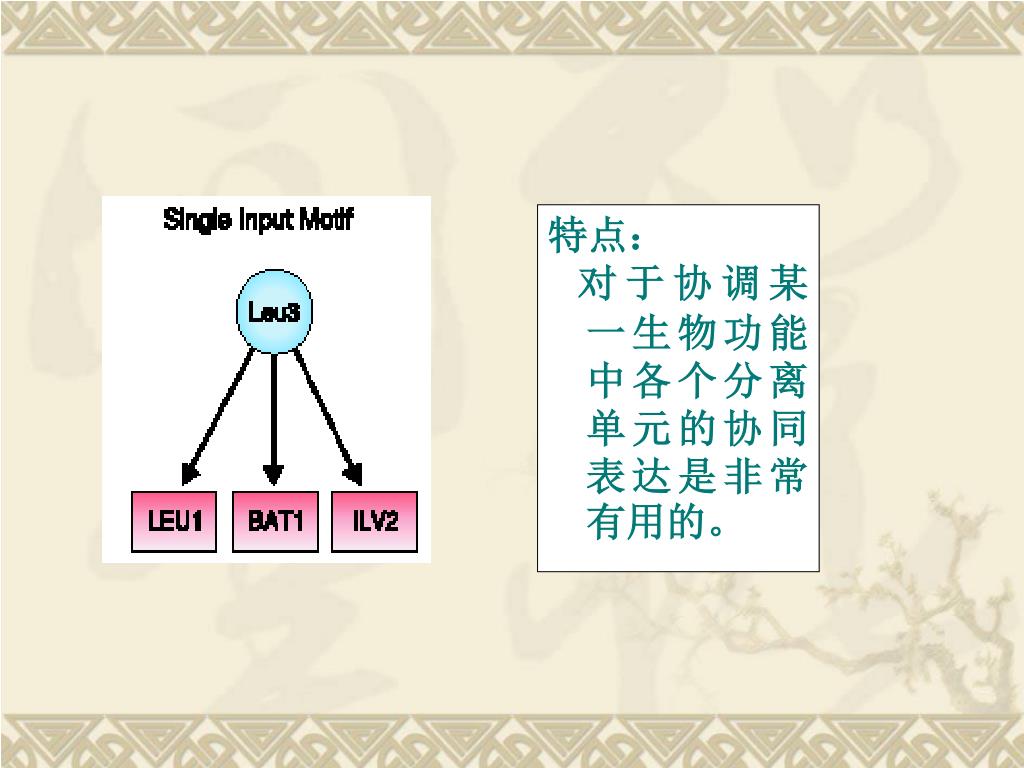 Single Input Motif

Leu3

LEU1

BAT1

ILV2

特点：

对于协调某一生物功能中各个分离单元的协同表达是非常有用的。